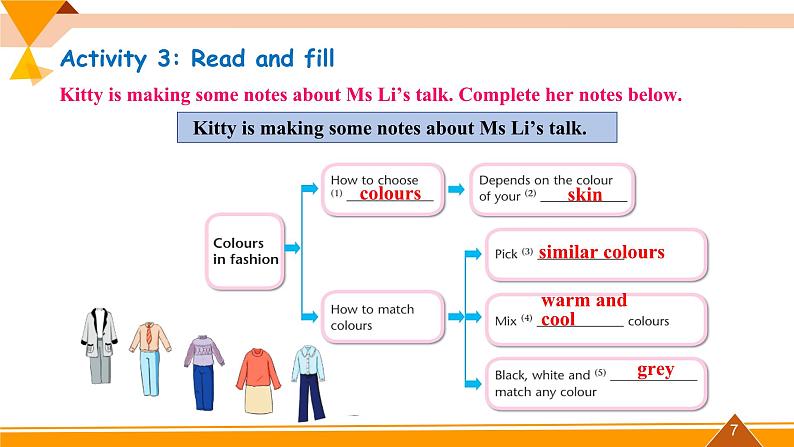 Activity 3: Read and fill

Kitty is making some notes about Ms Li's talk. Complete her notes below.

Kitty is making some notes about Ms Li's talk.

Colours in fashion

How to choose (1) colours

Depends on the colour of your (2) skin

How to match colours

Pick (3) similar colours

Mix (4) warm and cool colours

Black, white and (5) grey match any colour

7